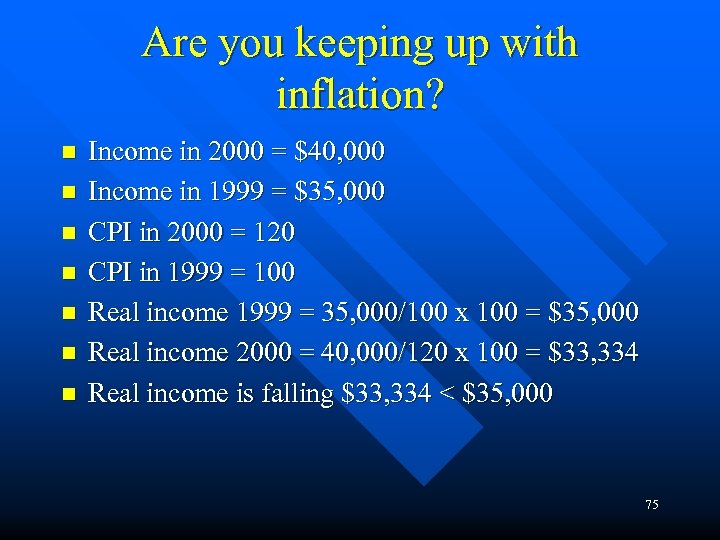 Are you keeping up with inflation?

- Income in 2000 = \$40,000
- Income in 1999 = \$35,000
- CPI in 2000 = 120
- CPI in 1999 = 100
- Real income 1999 = 35,000/100 x 100 = \$35,000
- Real income 2000 = 40,000/120 x 100 = \$33,334
- Real income is falling \$33,334 < \$35,000

75